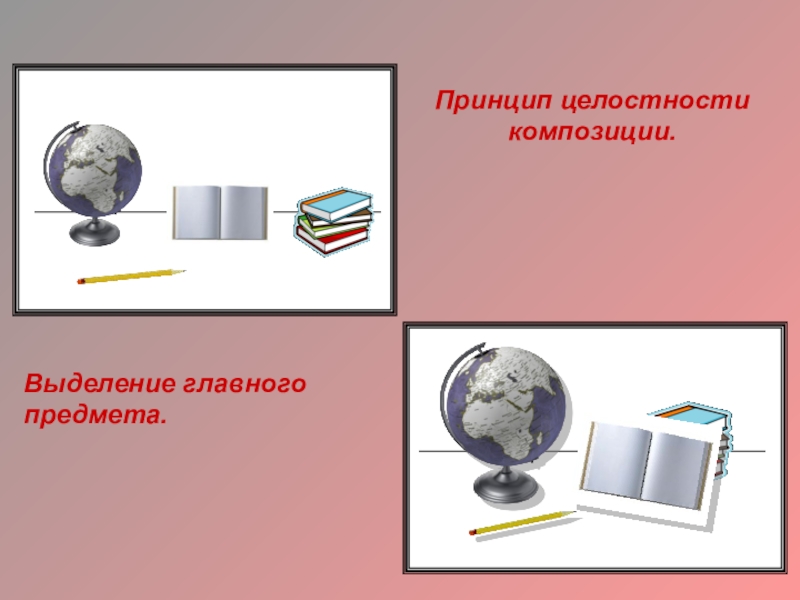 Принцип целостности композиции.

Выделение главного предмета.